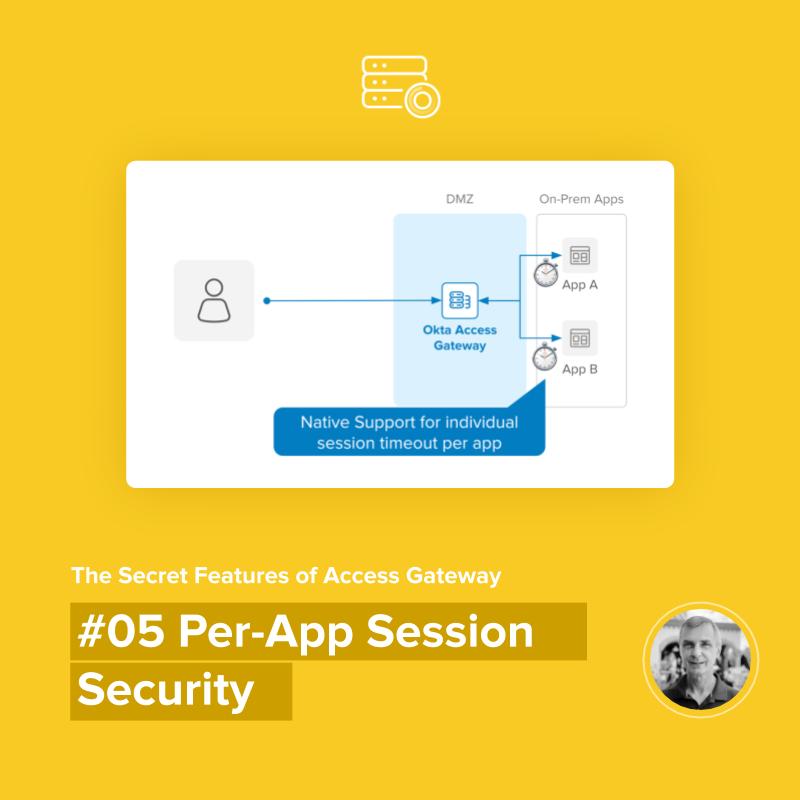 DMZ

On-Prem Apps

Okta Access Gateway

App A

App B

Native Support for individual session timeout per app

The Secret Features of Access Gateway

#05 Per-App Session Security